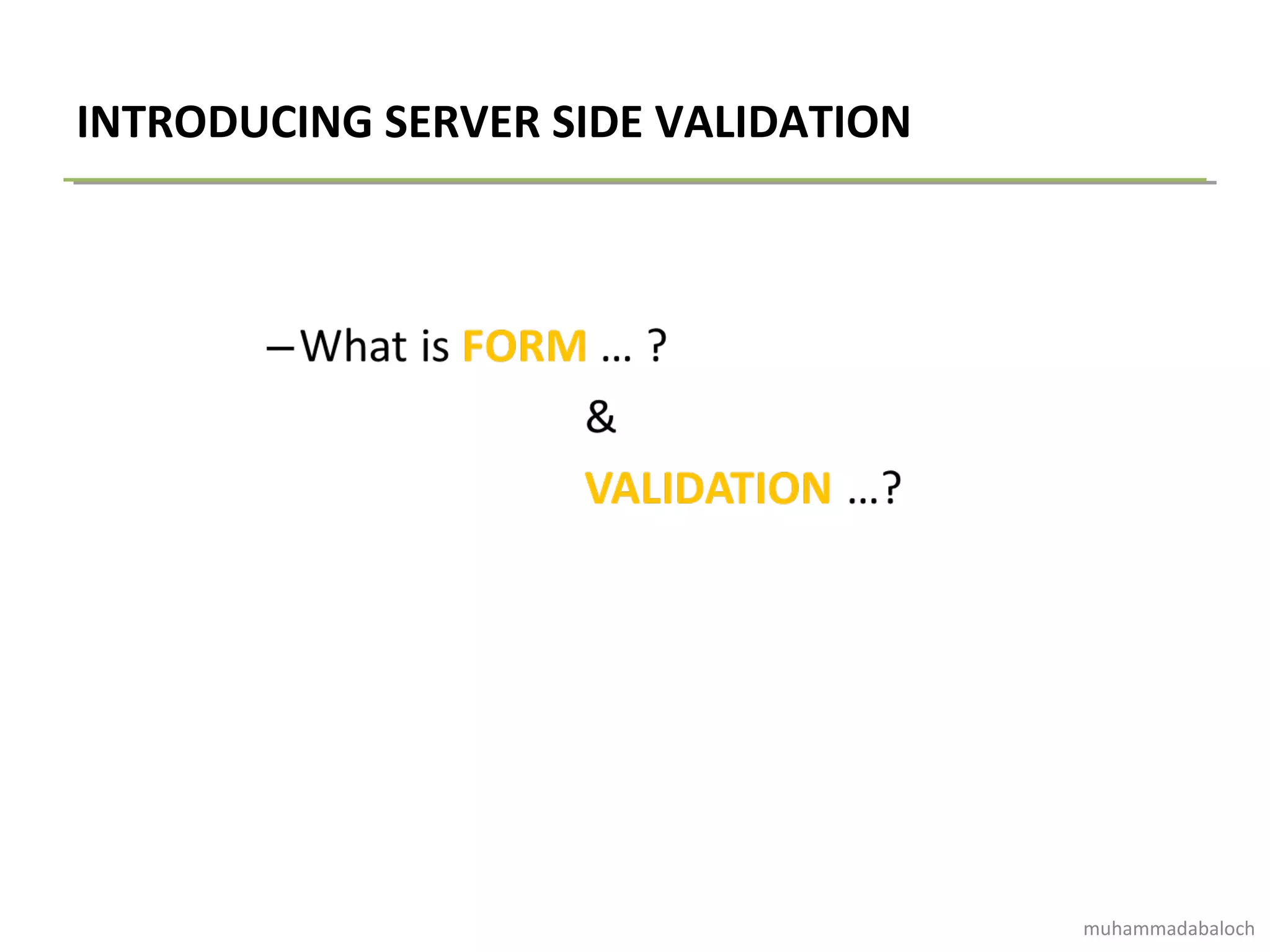 INTRODUCING SERVER SIDE VALIDATION

–What is FORM … ?

&

VALIDATION …?

muhammadabaloch